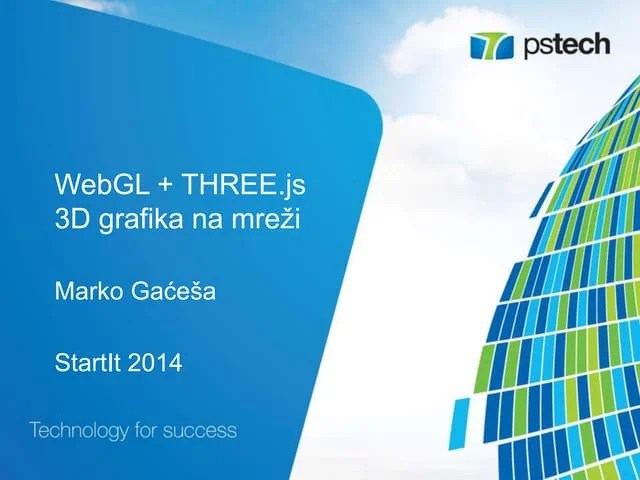 pstech

WebGL + THREE.js
3D grafika na mreži

Marko Gaćeša

StartIt 2014

Technology for success